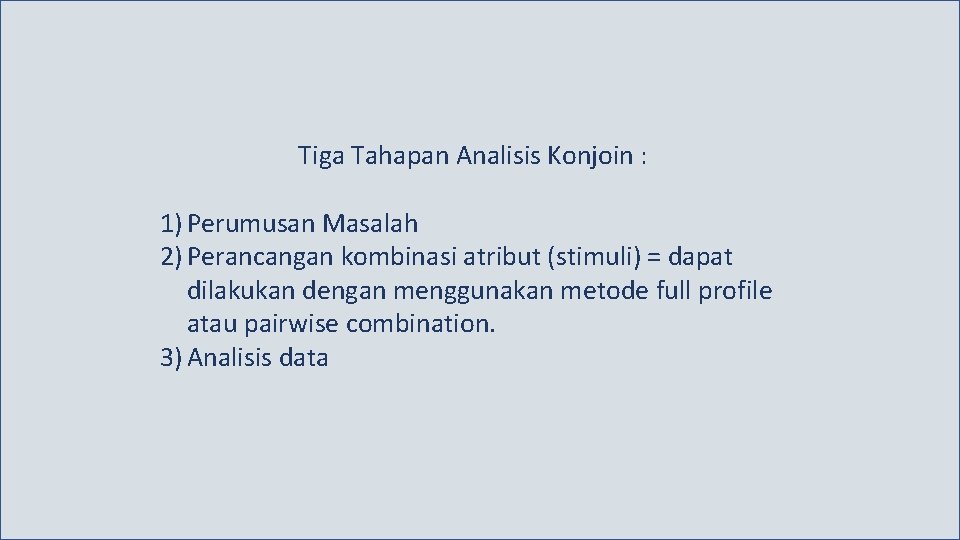 Tiga Tahapan Analisis Konjoin :

1) Perumusan Masalah
2) Perancangan kombinasi atribut (stimuli) = dapat dilakukan dengan menggunakan metode full profile atau pairwise combination.
3) Analisis data